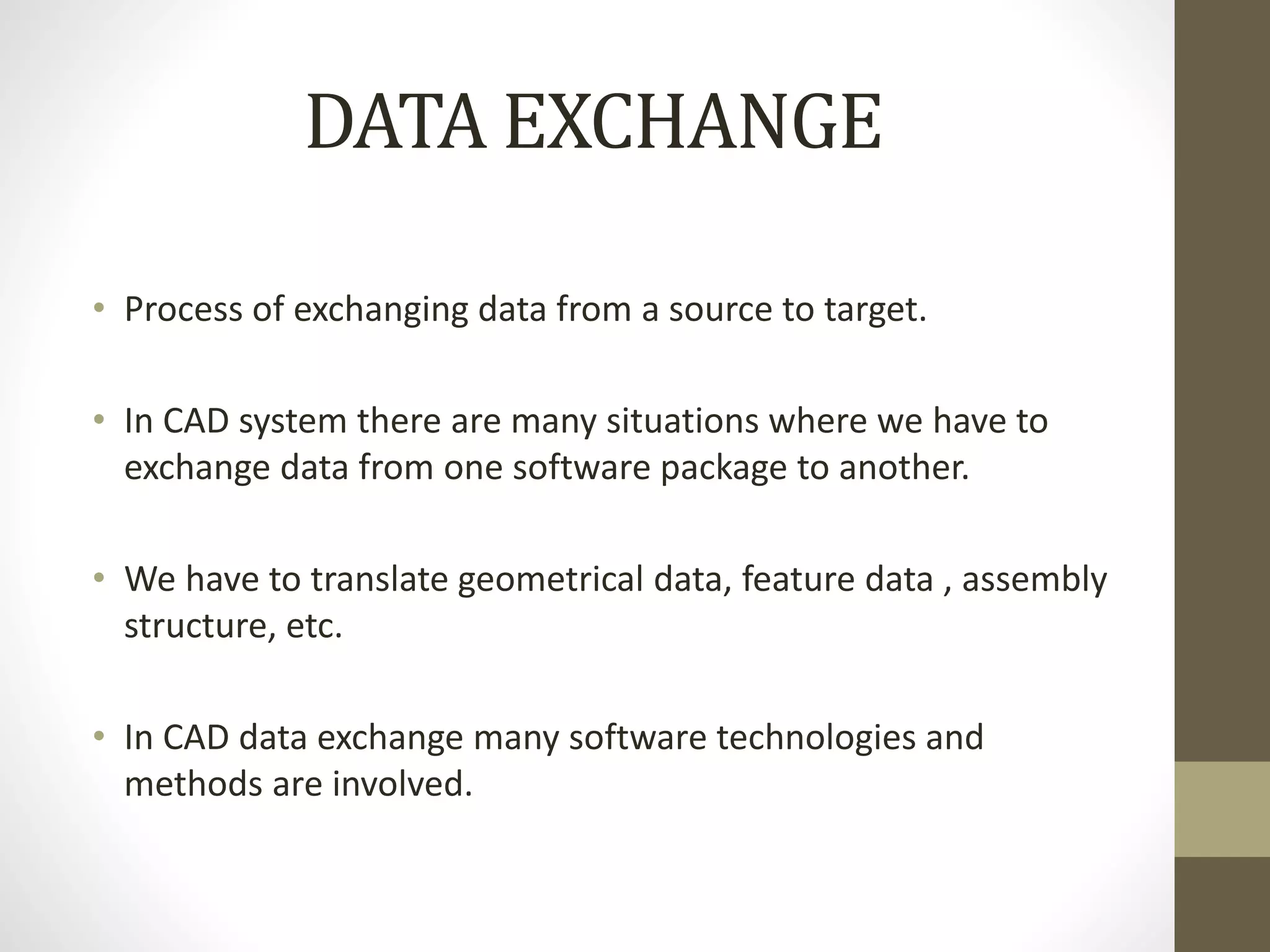 DATA EXCHANGE

• Process of exchanging data from a source to target.

• In CAD system there are many situations where we have to exchange data from one software package to another.

• We have to translate geometrical data, feature data , assembly structure, etc.

• In CAD data exchange many software technologies and methods are involved.